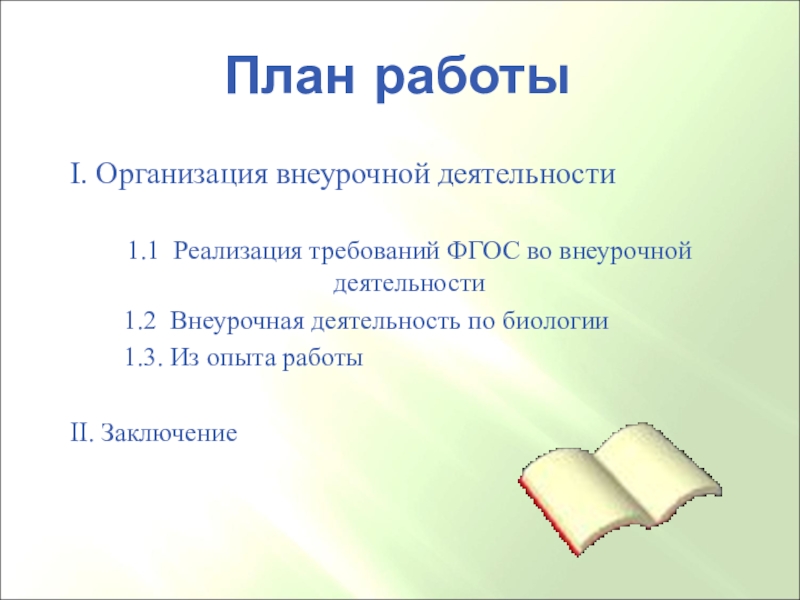 План работы

I. Организация внеурочной деятельности

1.1 Реализация требований ФГОС во внеурочной деятельности

1.2 Внеурочная деятельность по биологии

1.3. Из опыта работы

II. Заключение